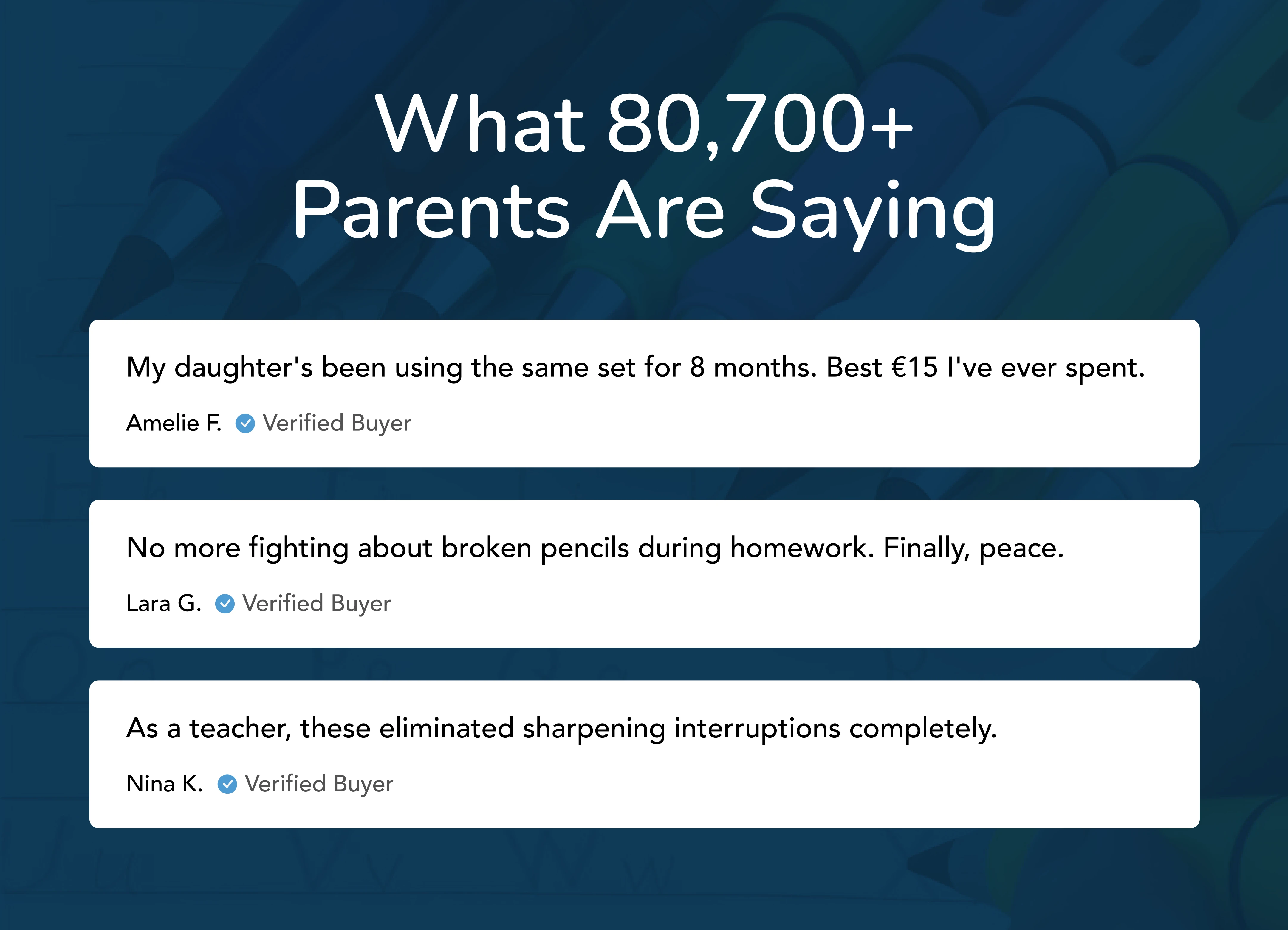 What 80,700+
Parents Are Saying

My daughter's been using the same set for 8 months. Best €15 I've ever spent.

Amelie F. Verified Buyer

No more fighting about broken pencils during homework. Finally, peace.

Lara G. Verified Buyer

As a teacher, these eliminated sharpening interruptions completely.

Nina K. Verified Buyer